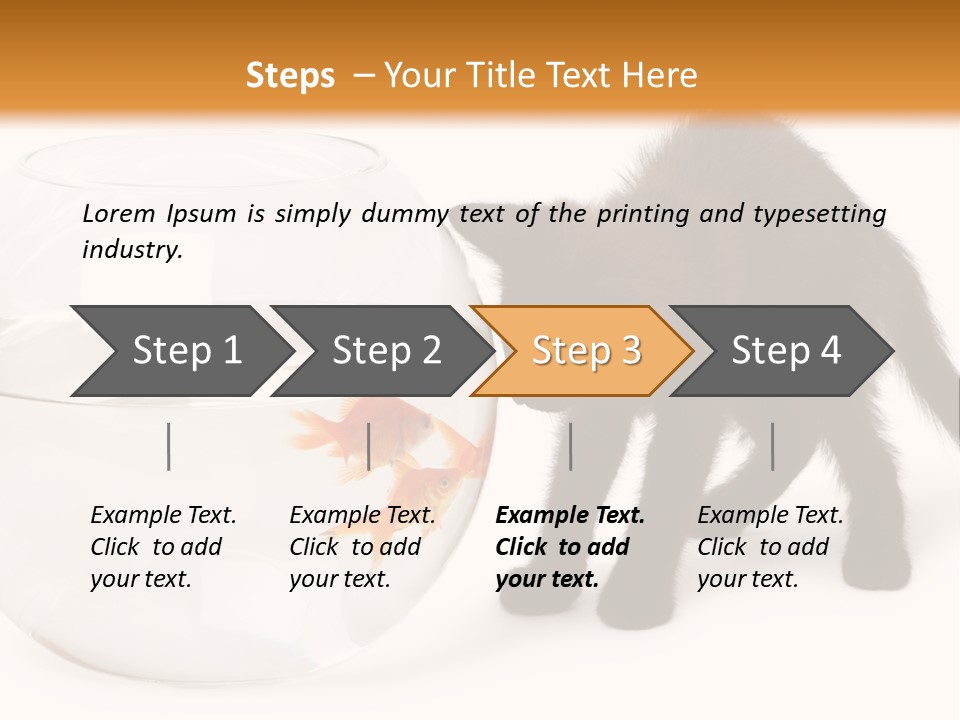 Steps – Your Title Text Here

Lorem Ipsum is simply dummy text of the printing and typesetting industry.

Step 1

Step 2

Step 3

Step 4

Example Text. Click to add your text.

Example Text. Click to add your text.

Example Text. Click to add your text.

Example Text. Click to add your text.